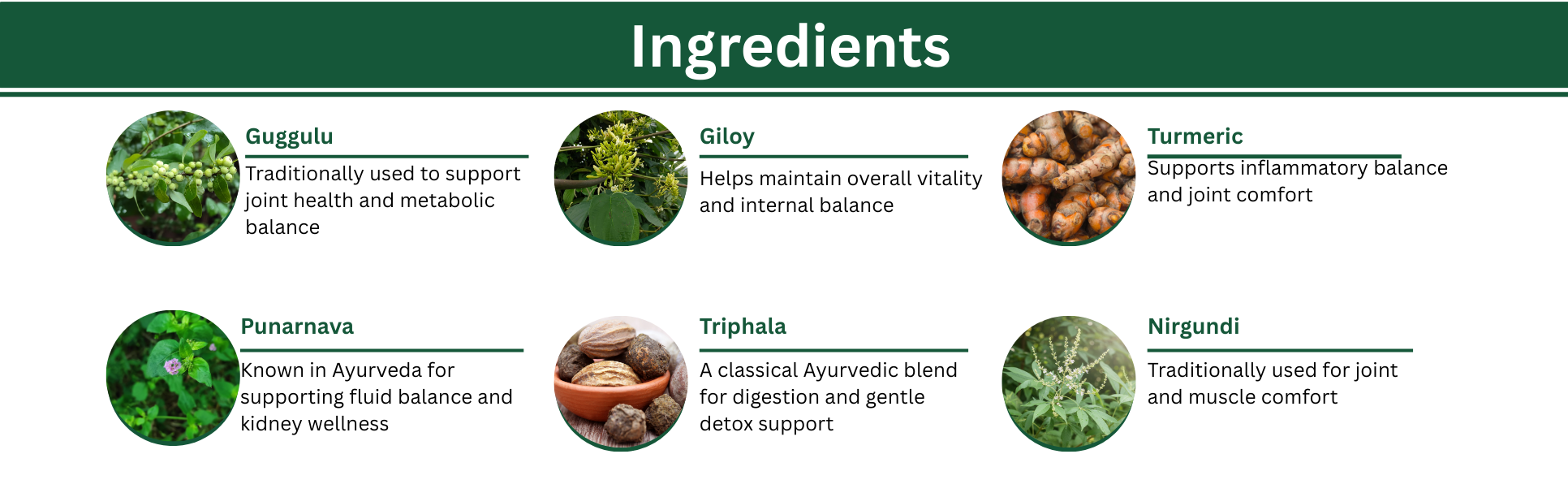 Ingredients

Guggulu
Traditionally used to support joint health and metabolic balance

Giloy
Helps maintain overall vitality and internal balance

Turmeric
Supports inflammatory balance and joint comfort

Punarnava
Known in Ayurveda for supporting fluid balance and kidney wellness

Triphala
A classical Ayurvedic blend for digestion and gentle detox support

Nirgundi
Traditionally used for joint and muscle comfort